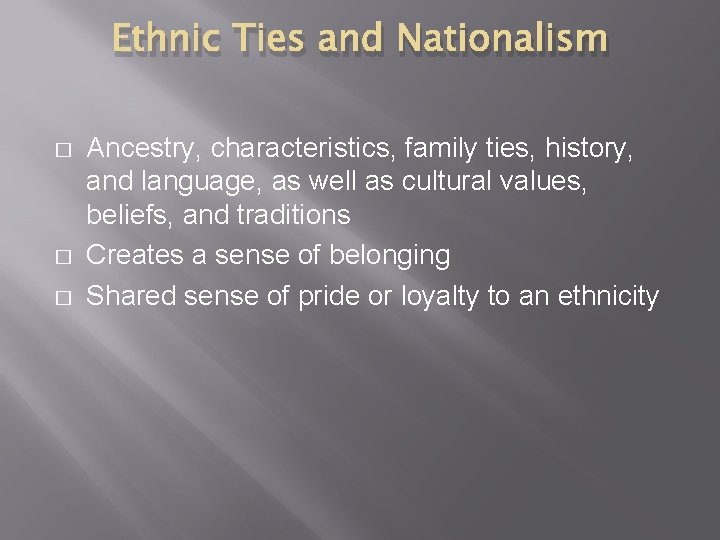 Ethnic Ties and Nationalism

- Ancestry, characteristics, family ties, history, and language, as well as cultural values, beliefs, and traditions
- Creates a sense of belonging
- Shared sense of pride or loyalty to an ethnicity